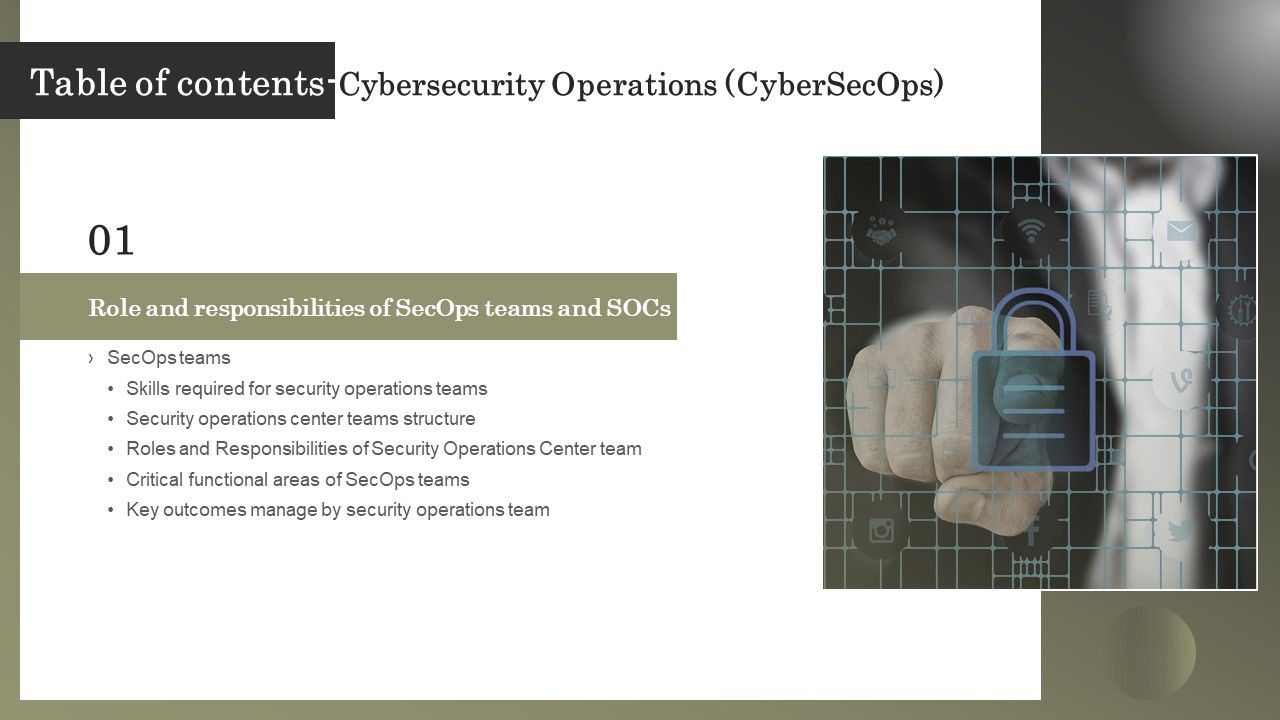 Table of contents-Cybersecurity Operations (CyberSecOps)

01

Role and responsibilities of SecOps teams and SOCs

› SecOps teams
• Skills required for security operations teams
• Security operations center teams structure
• Roles and Responsibilities of Security Operations Center team
• Critical functional areas of SecOps teams
• Key outcomes manage by security operations team